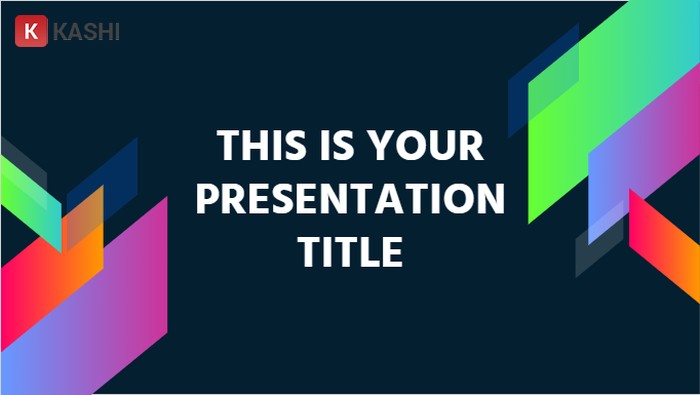 K KASHI

THIS IS YOUR PRESENTATION TITLE